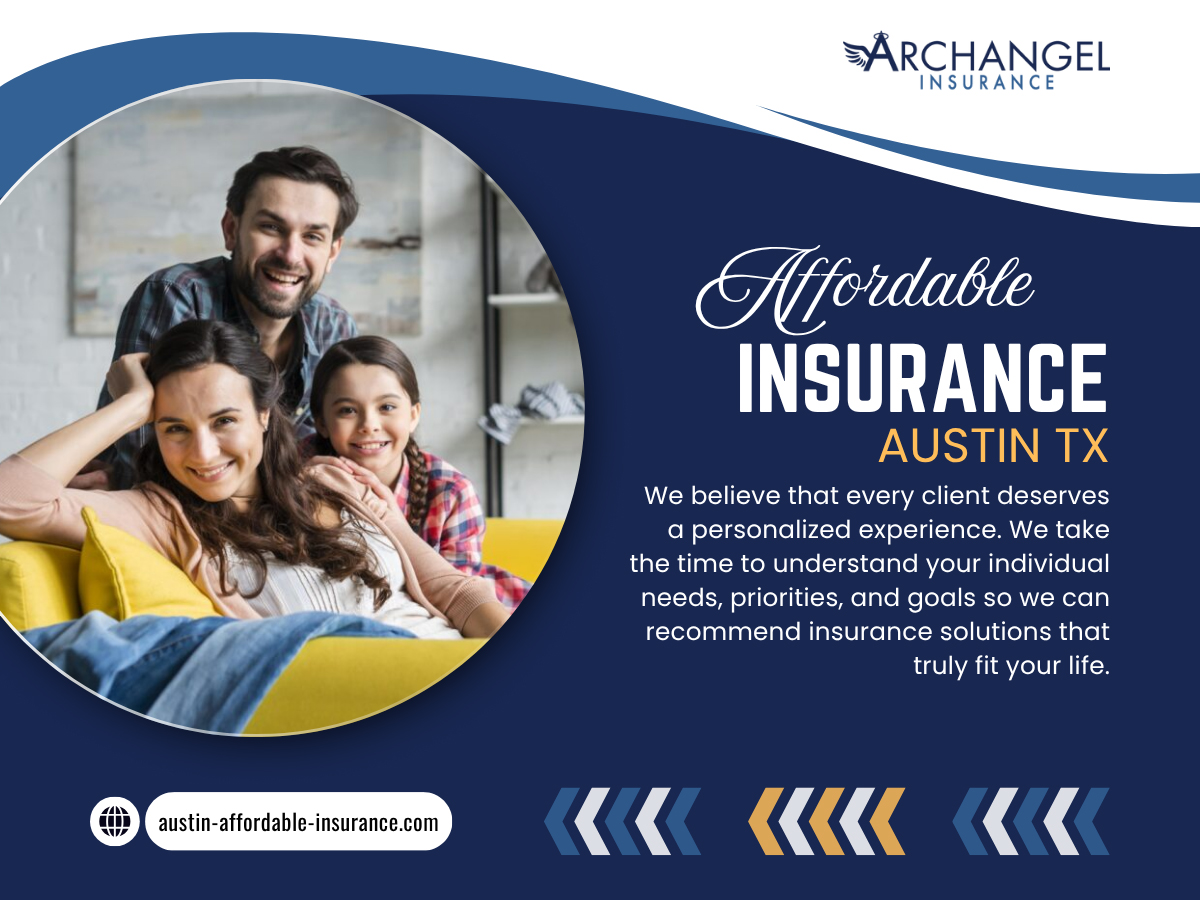 ARCHANGEL
INSURANCE

Affordable
INSURANCE
AUSTIN TX

We believe that every client deserves a personalized experience. We take the time to understand your individual needs, priorities, and goals so we can recommend insurance solutions that truly fit your life.

austin-affordable-insurance.com